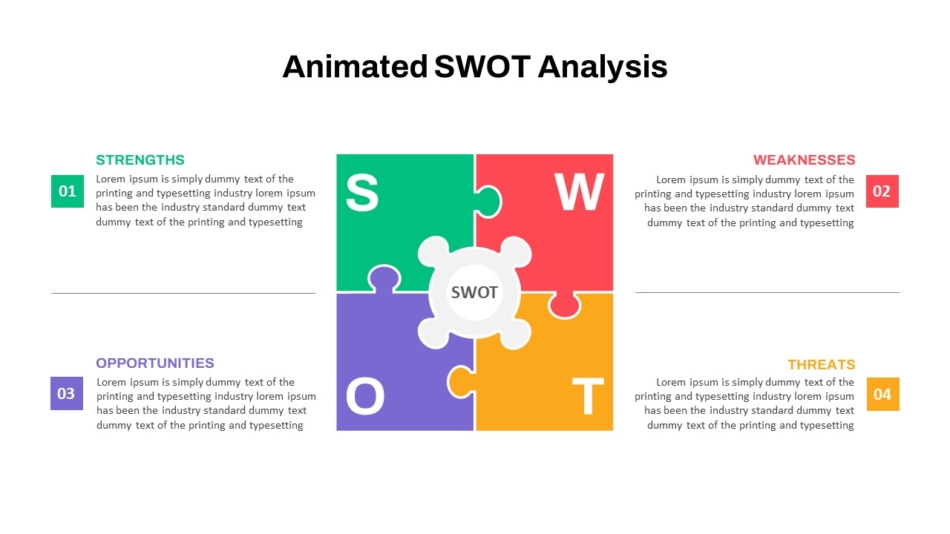 Animated SWOT Analysis

01

STRENGTHS

Lorem ipsum is simply dummy text of the printing and typesetting industry lorem ipsum has been the industry standard dummy text dummy text of the printing and typesetting

S

W

SWOT

O

T

WEAKNESSES

Lorem ipsum is simply dummy text of the printing and typesetting industry lorem ipsum has been the industry standard dummy text dummy text of the printing and typesetting

02

03

OPPORTUNITIES

Lorem ipsum is simply dummy text of the printing and typesetting industry lorem ipsum has been the industry standard dummy text dummy text of the printing and typesetting

THREATS

Lorem ipsum is simply dummy text of the printing and typesetting industry lorem ipsum has been the industry standard dummy text dummy text of the printing and typesetting

04